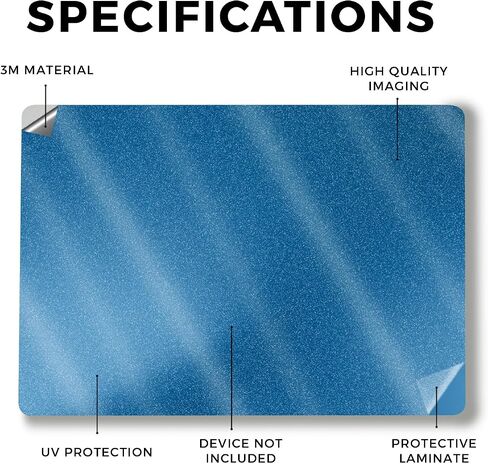 SPECIFICATIONS

3M MATERIAL

HIGH QUALITY IMAGING

UV PROTECTION

DEVICE NOT INCLUDED

PROTECTIVE LAMINATE